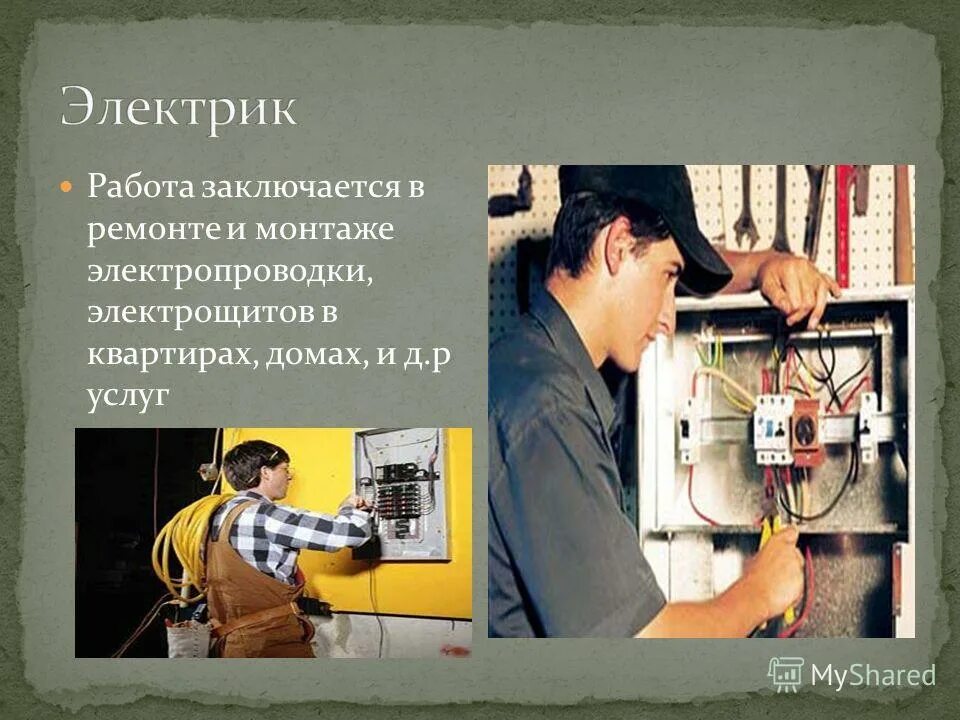 Электрик

Работа заключается в ремонте и монтаже электропроводки, электрощитов в квартирах, домах, и д.р услуг

MyShared